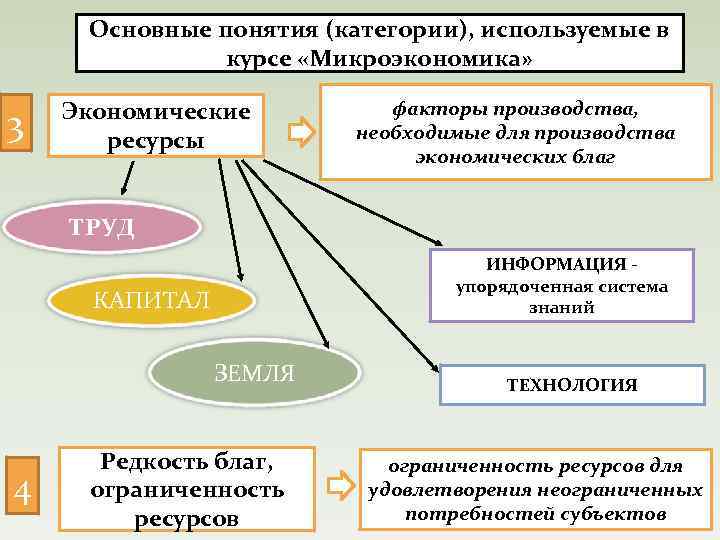 Основные понятия (категории), используемые в курсе «Микроэкономика»

3

Экономические ресурсы

факторы производства, необходимые для производства экономических благ

ТРУД

КАПИТАЛ

ЗЕМЛЯ

ИНФОРМАЦИЯ - упорядоченная система знаний

ТЕХНОЛОГИЯ

4

Редкость благ, ограниченность ресурсов

ограниченность ресурсов для удовлетворения неограниченных потребностей субъектов